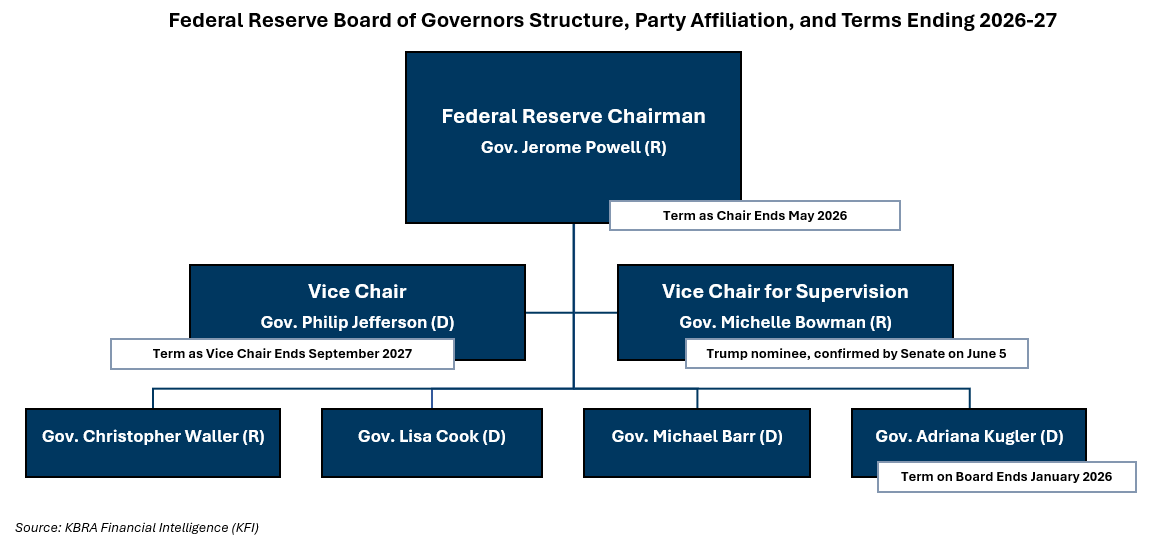 Federal Reserve Board of Governors Structure, Party Affiliation, and Terms Ending 2026-27

Federal Reserve Chairman
Gov. Jerome Powell (R)

Term as Chair Ends May 2026

Vice Chair
Gov. Philip Jefferson (D)

Term as Vice Chair Ends September 2027

Vice Chair for Supervision
Gov. Michelle Bowman (R)

Trump nominee, confirmed by Senate on June 5

Gov. Christopher Waller (R)

Gov. Lisa Cook (D)

Gov. Michael Barr (D)

Gov. Adriana Kugler (D)

Term on Board Ends January 2026

Source: KBRA Financial Intelligence (KFI)